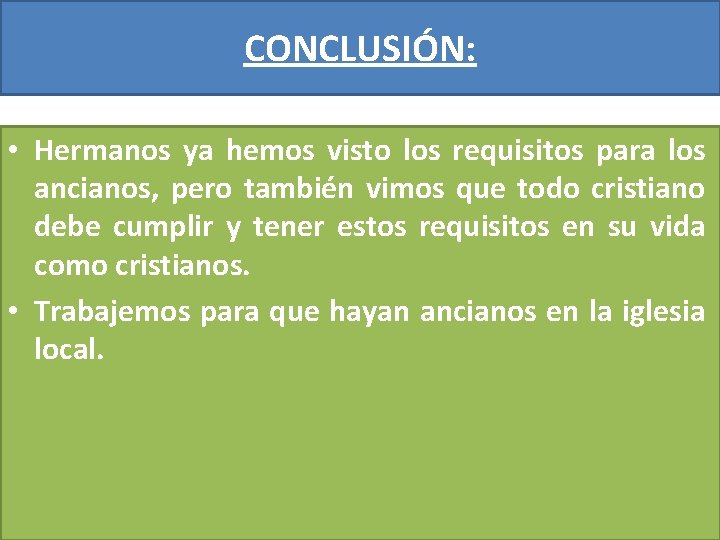 CONCLUSIÓN:

• Hermanos ya hemos visto los requisitos para los ancianos, pero también vimos que todo cristiano debe cumplir y tener estos requisitos en su vida como cristianos.

• Trabajemos para que hayan ancianos en la iglesia local.